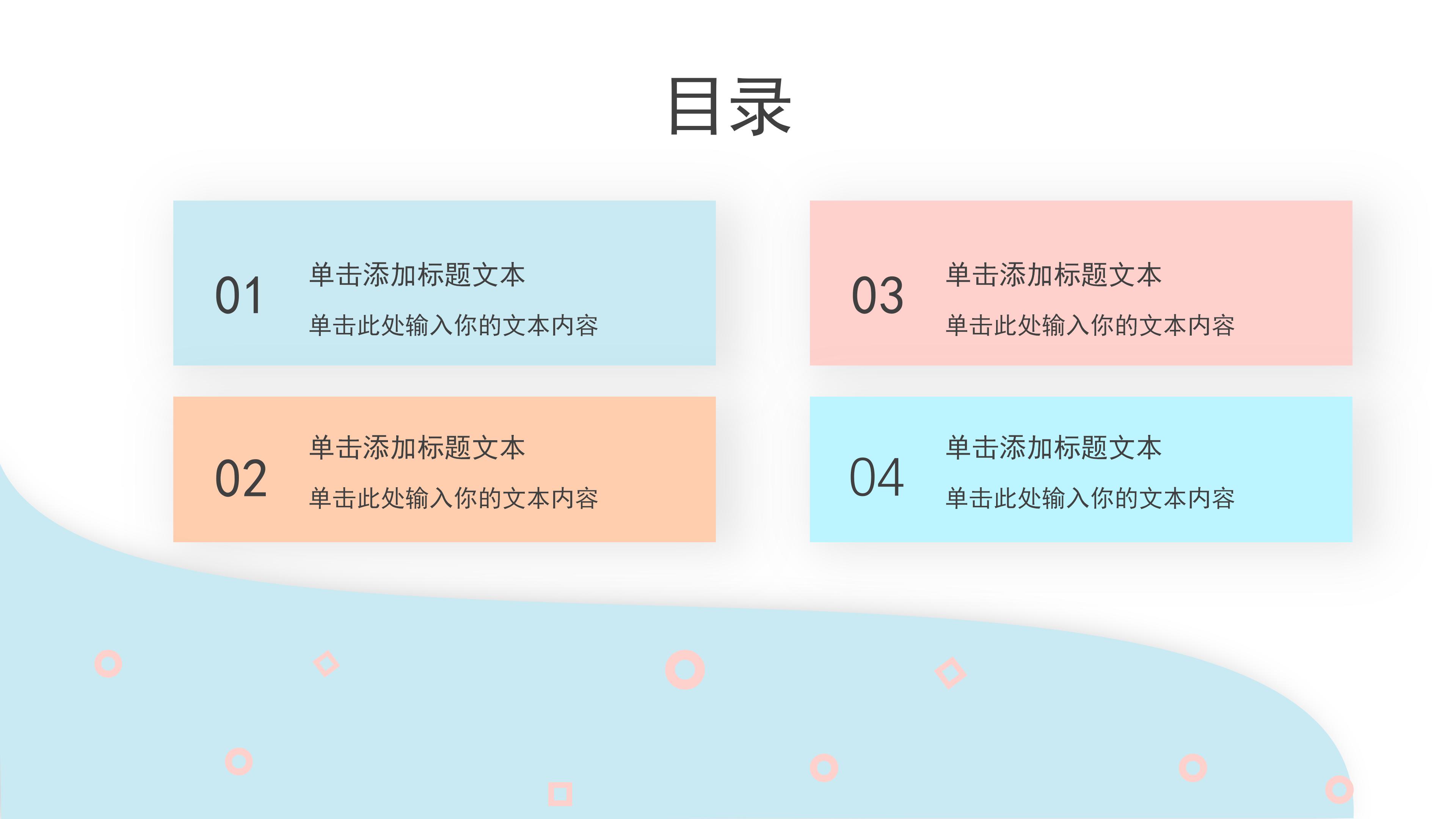 目录

01
单击添加标题文本
单击此处输入你的文本内容

02
单击添加标题文本
单击此处输入你的文本内容

03
单击添加标题文本
单击此处输入你的文本内容

04
单击添加标题文本
单击此处输入你的文本内容